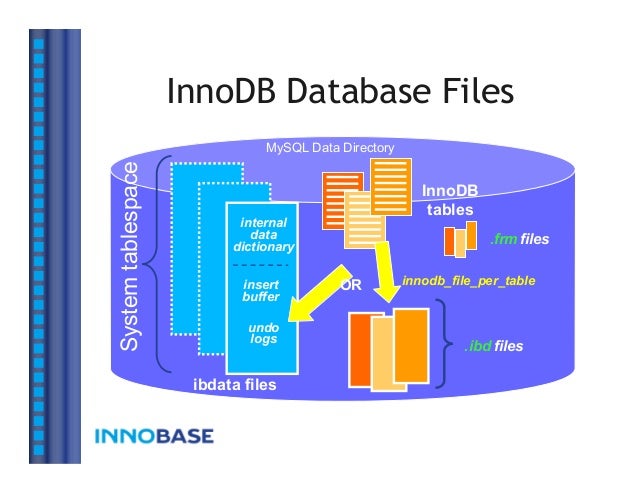 InnoDB Database Files

MySQL Data Directory

System tablespace

internal data dictionary

insert buffer

undo logs

ibdata files

InnoDB tables

.frm files

OR

innodb_file_per_table

.ibd files

INNOBASE